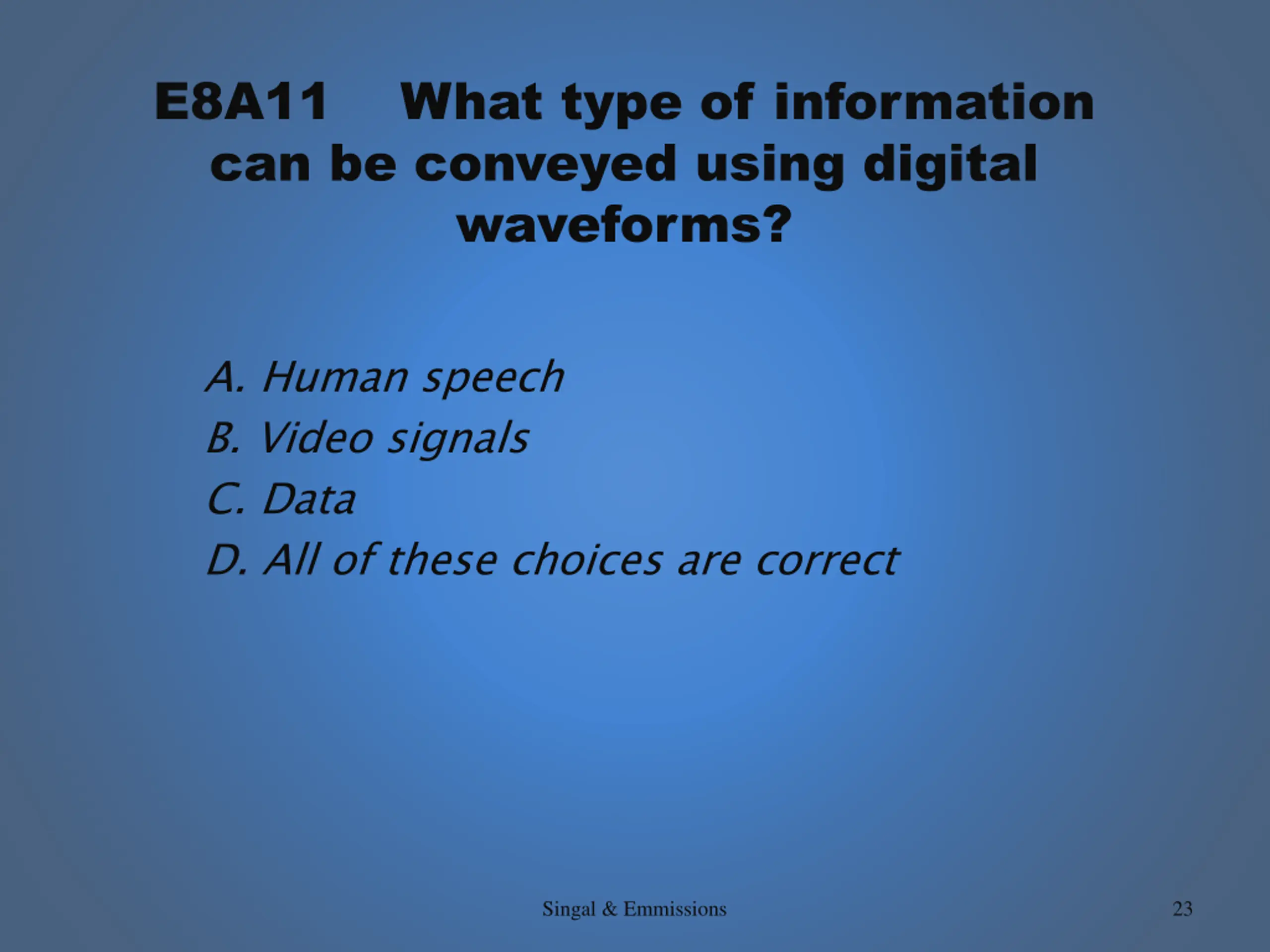 E8A11 What type of information can be conveyed using digital waveforms?

A. Human speech
B. Video signals
C. Data
D. All of these choices are correct

Singal & Emmissions

23